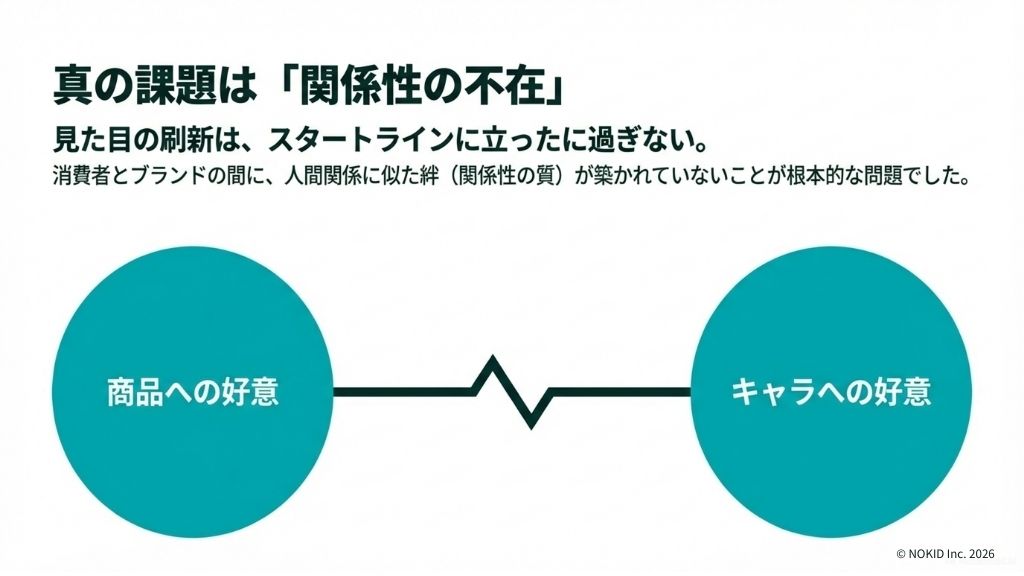 真の課題は「関係性の不在」

見た目の刷新は、スタートラインに立ったに過ぎない。

消費者とブランドの間に、人間関係に似た絆（関係性の質）が築かれていないことが根本的な問題でした。

商品への好意

キャラへの好意

© NOKID Inc. 2026